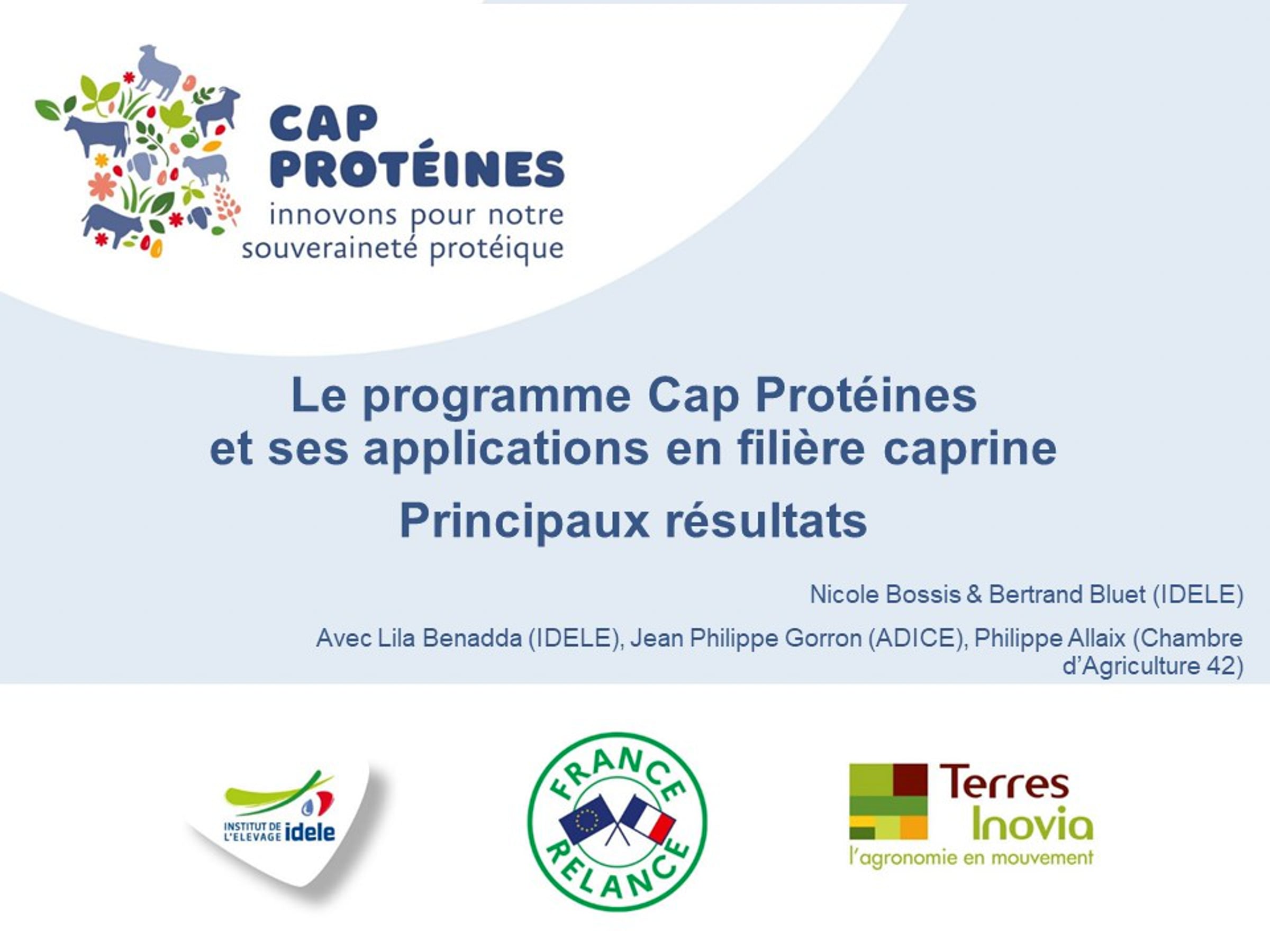 CAP PROTÉINES
innovons pour notre souveraineté protéique

Le programme Cap Protéines et ses applications en filière caprine

Principaux résultats

Nicole Bossis & Bertrand Bluet (IDELE)

Avec Lila Benadda (IDELE), Jean Philippe Gorron (ADICE), Philippe Allaix (Chambre d'Agriculture 42)

INSTITUT DE L'ELEVAGE idele

FRANCE RELANCE

Terres Inovia
l'agronomie en mouvement